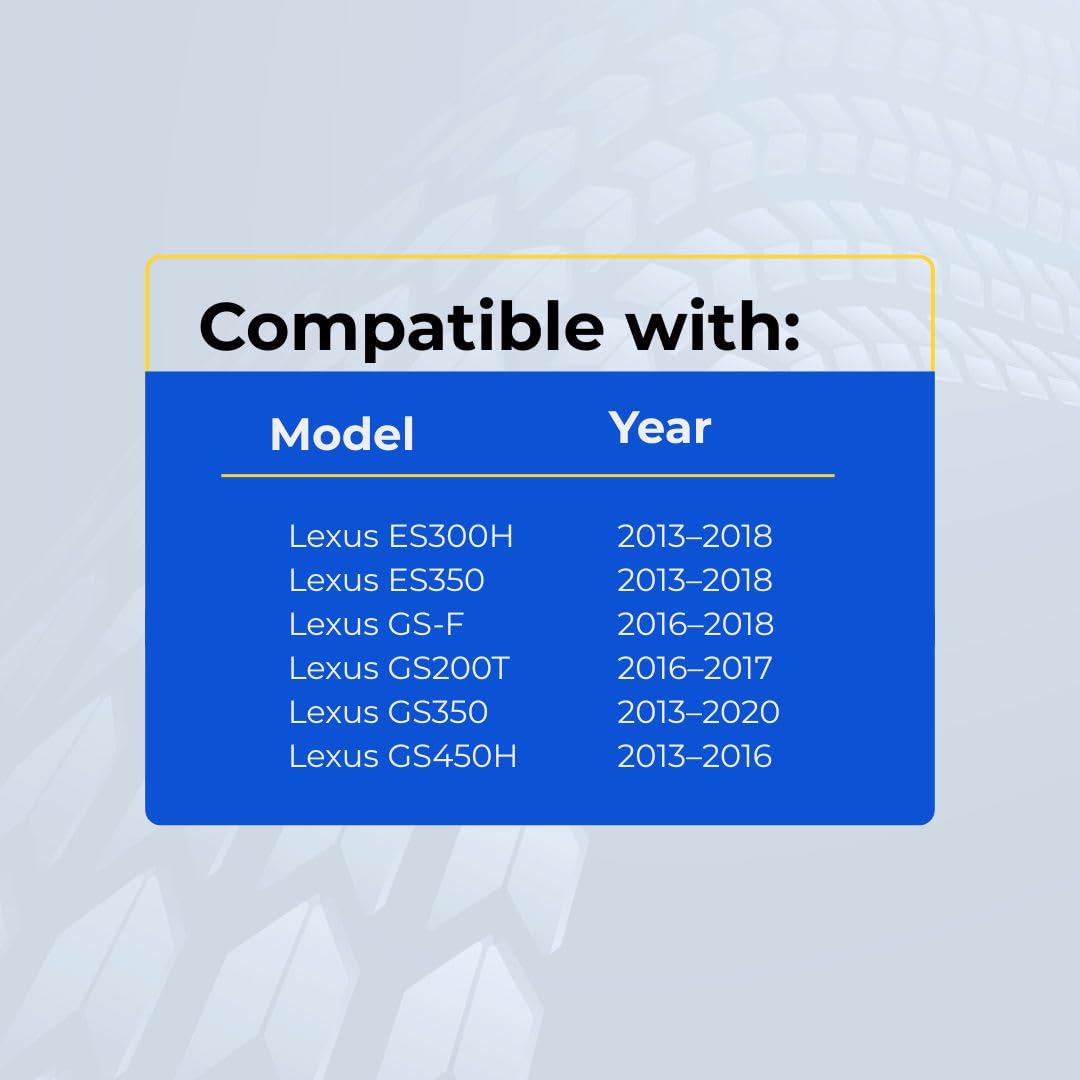 Compatible with:

| Model | Year |
|---|---|
| Lexus ES300H | 2013–2018 |
| Lexus ES350 | 2013–2018 |
| Lexus GS-F | 2016–2018 |
| Lexus GS200T | 2016–2017 |
| Lexus GS350 | 2013–2020 |
| Lexus GS450H | 2013–2016 |